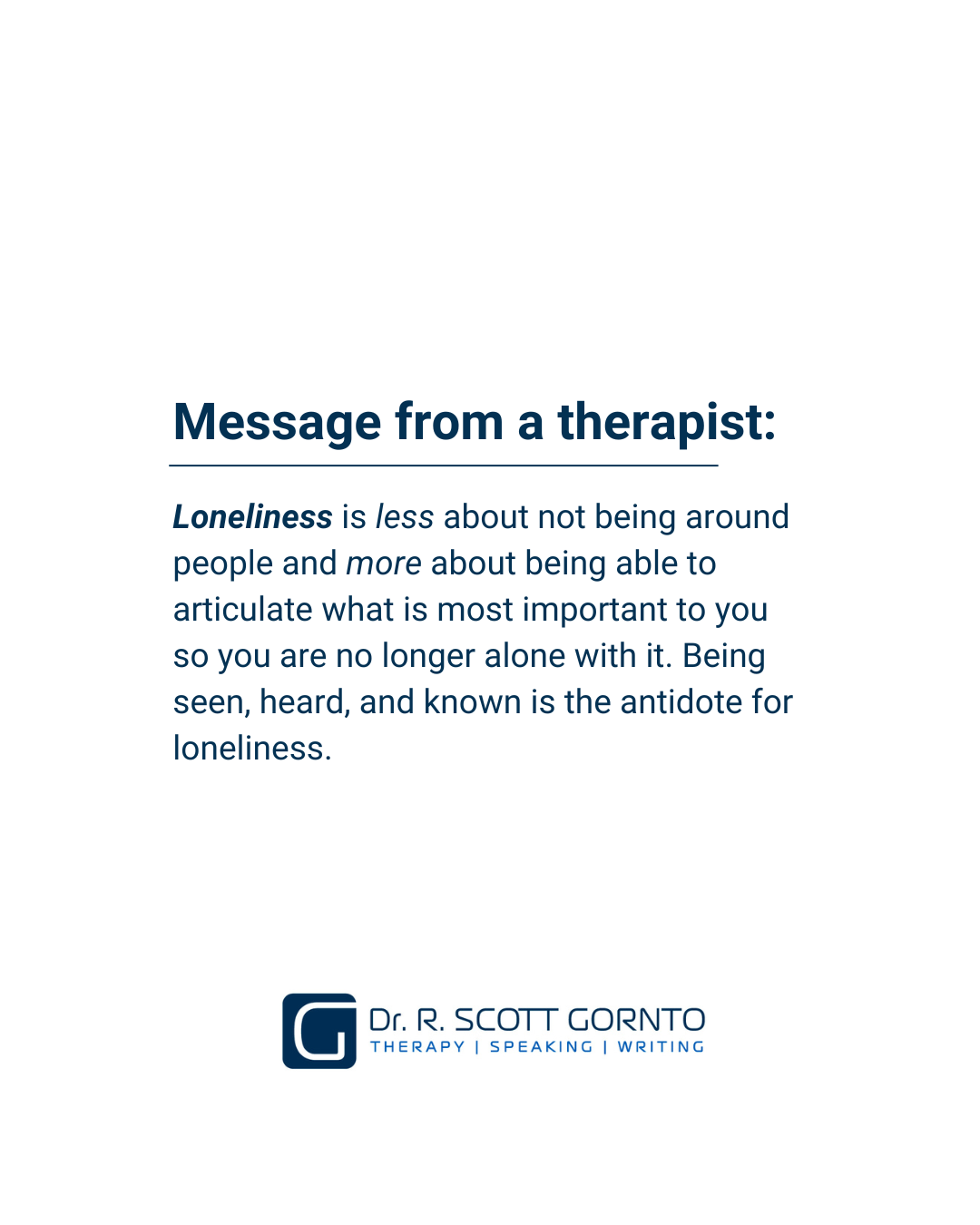 Message from a therapist:

Loneliness is less about not being around people and more about being able to articulate what is most important to you so you are no longer alone with it. Being seen, heard, and known is the antidote for loneliness.

G

Dr. R. SCOTT GORNTO
THERAPY | SPEAKING | WRITING